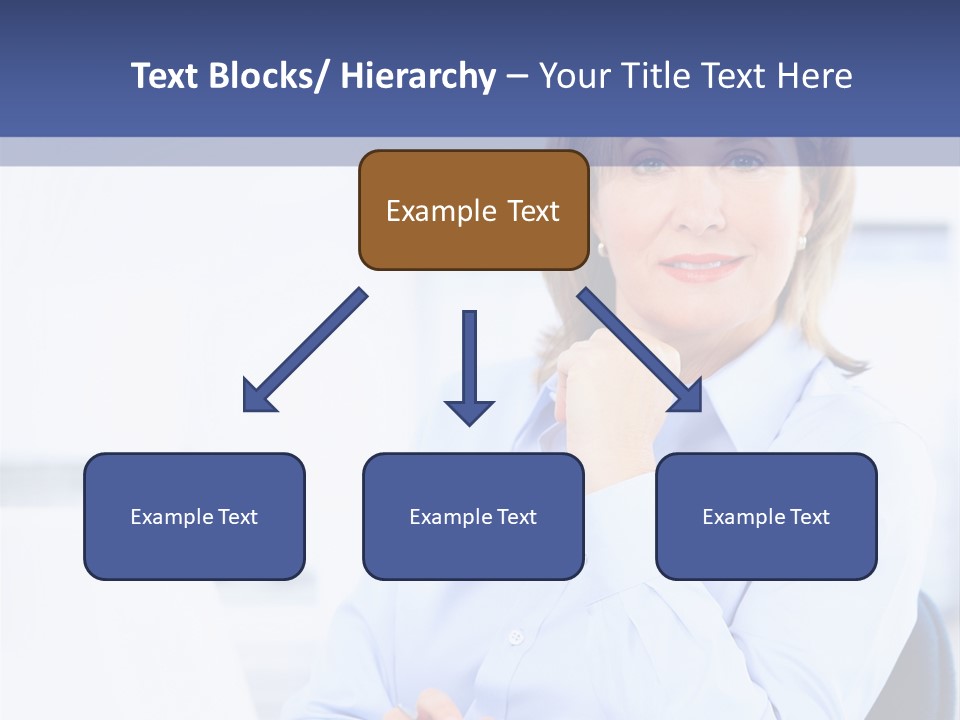 Text Blocks/ Hierarchy – Your Title Text Here

Example Text

Example Text

Example Text

Example Text